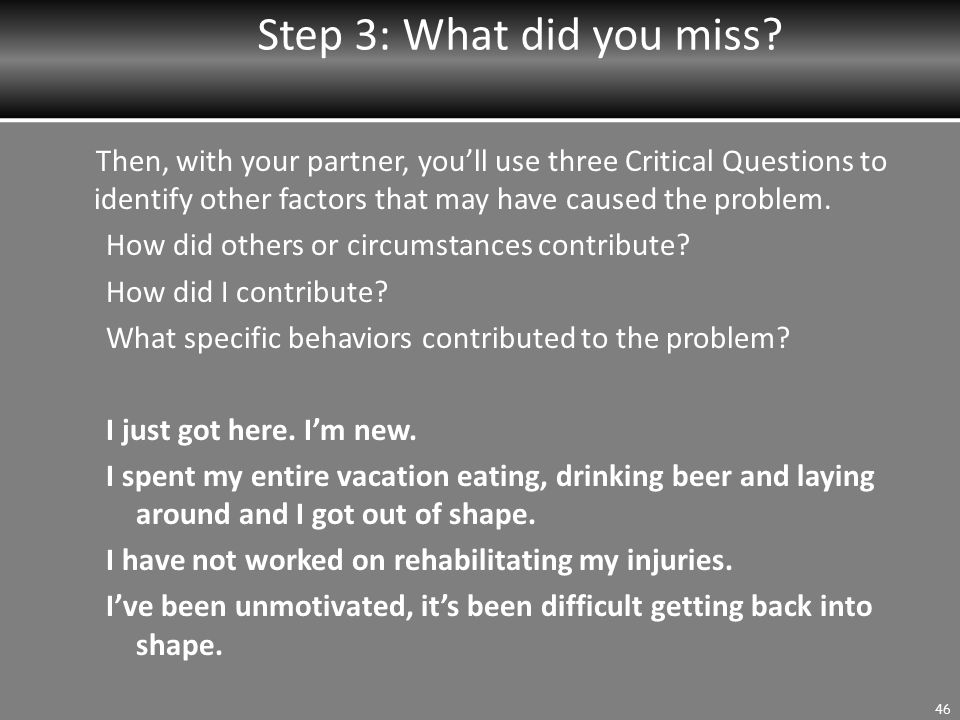 Step 3: What did you miss?

Then, with your partner, you'll use three Critical Questions to identify other factors that may have caused the problem.

How did others or circumstances contribute?

How did I contribute?

What specific behaviors contributed to the problem?

I just got here. I'm new.

I spent my entire vacation eating, drinking beer and laying around and I got out of shape.

I have not worked on rehabilitating my injuries.

I've been unmotivated, it's been difficult getting back into shape.

46